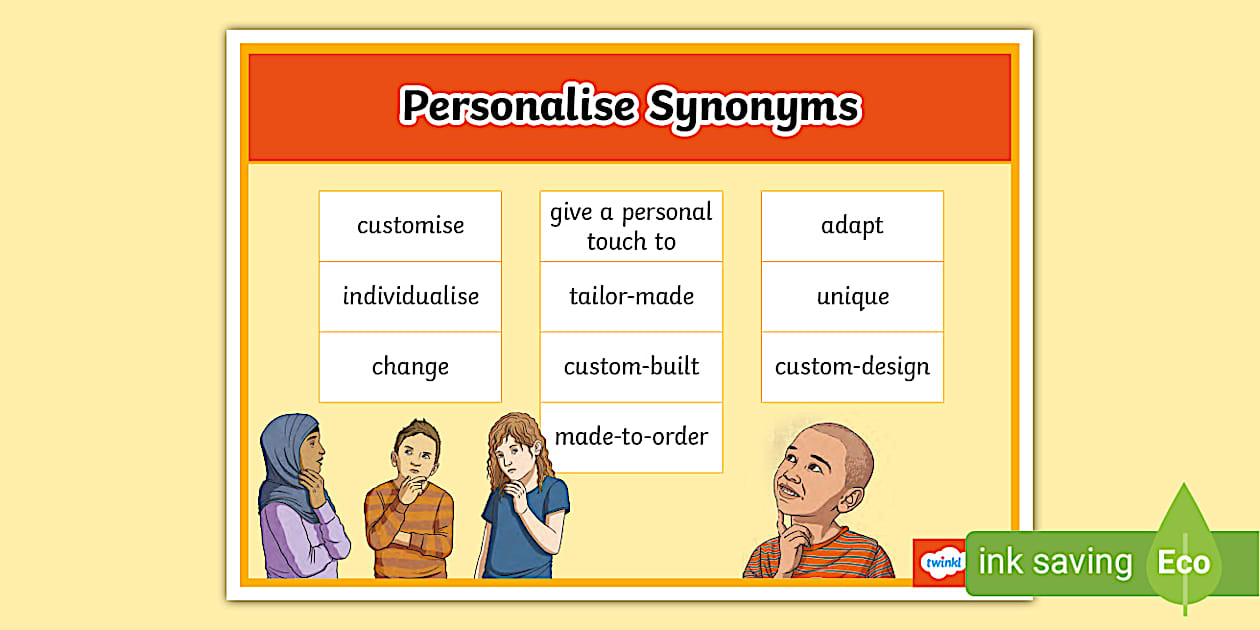 Personalise Synonyms

customise
individualise
change

give a personal touch to
tailor-made
custom-built
made-to-order

adapt
unique
custom-design

twinkl

ink saving Eco